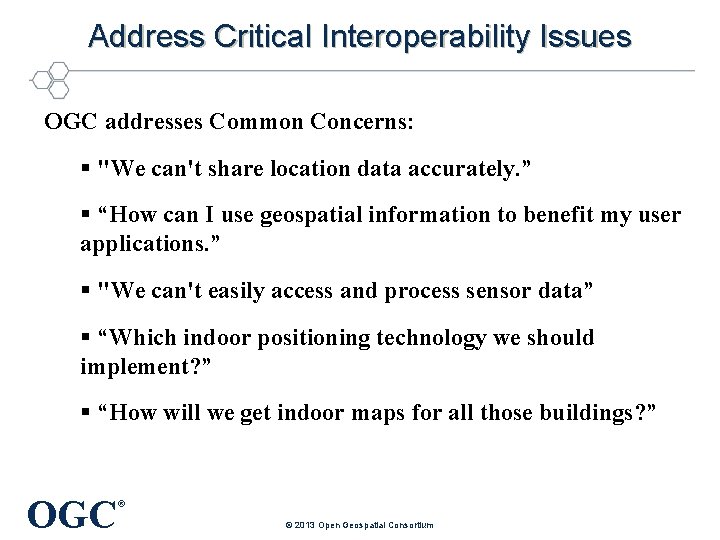 Address Critical Interoperability Issues

OGC addresses Common Concerns:

▪ "We can't share location data accurately.”

▪ “How can I use geospatial information to benefit my user applications.”

▪ "We can't easily access and process sensor data”

▪ “Which indoor positioning technology we should implement?”

▪ “How will we get indoor maps for all those buildings?”

OGC®

© 2013 Open Geospatial Consortium